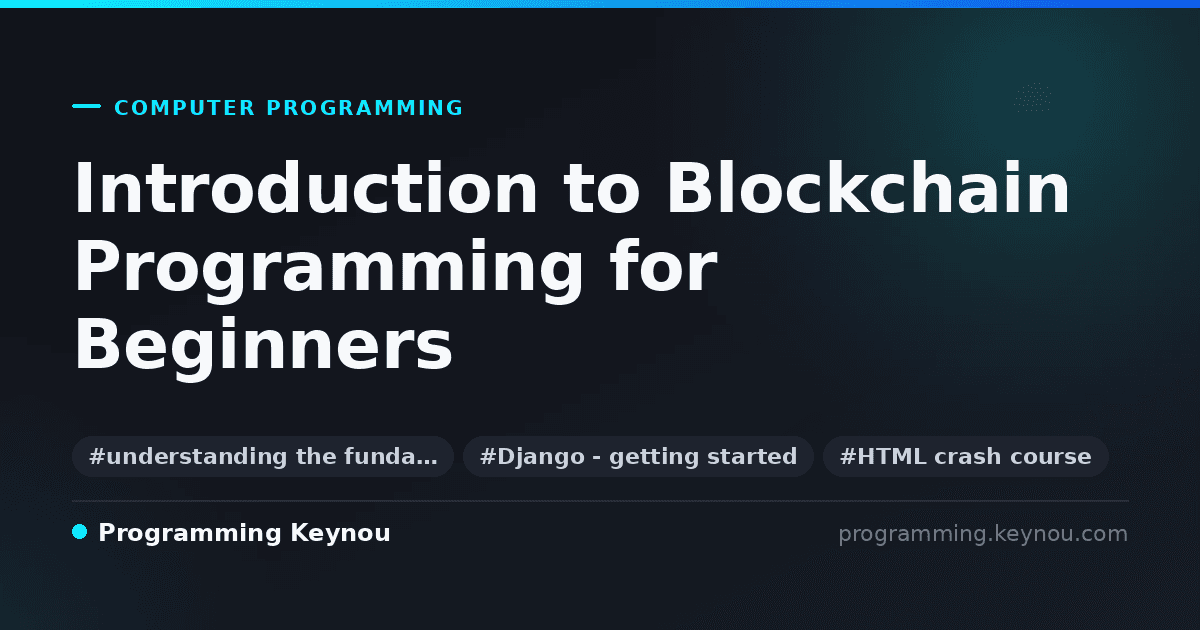 COMPUTER PROGRAMMING

Introduction to Blockchain Programming for Beginners

#understanding the funda…

#Django - getting started

#HTML crash course

Programming Keynou

programming.keynou.com